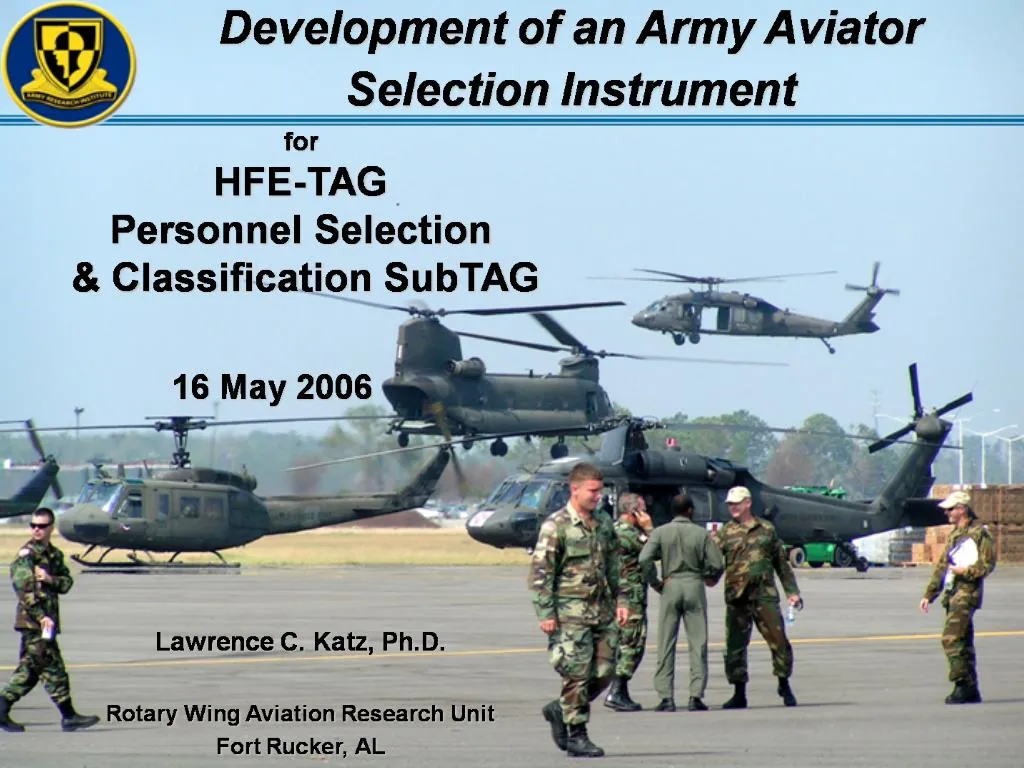 ARMY RESEARCH INSTITUTE

Development of an Army Aviator Selection Instrument

for

HFE-TAG
Personnel Selection
& Classification SubTAG

16 May 2006

Lawrence C. Katz, Ph.D.

Rotary Wing Aviation Research Unit
Fort Rucker, AL